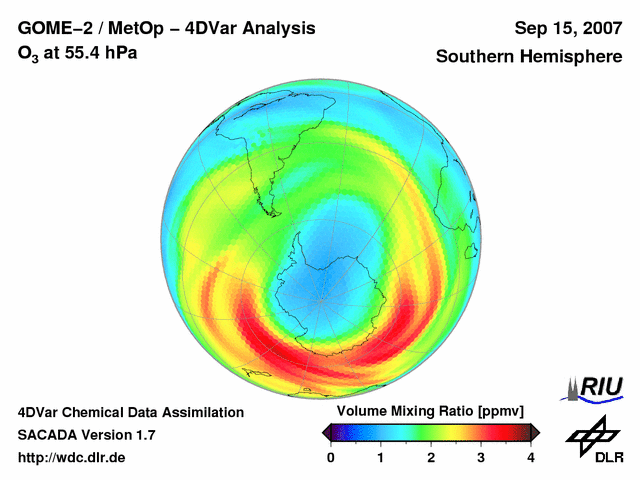 GOME–2 / MetOp – 4DVar Analysis
$O_3$ at 55.4 hPa

Sep 15, 2007
Southern Hemisphere

4DVar Chemical Data Assimilation
SACADA Version 1.7
http://wdc.dlr.de

Volume Mixing Ratio [ppmv]
0 1 2 3 4

RIU

DLR